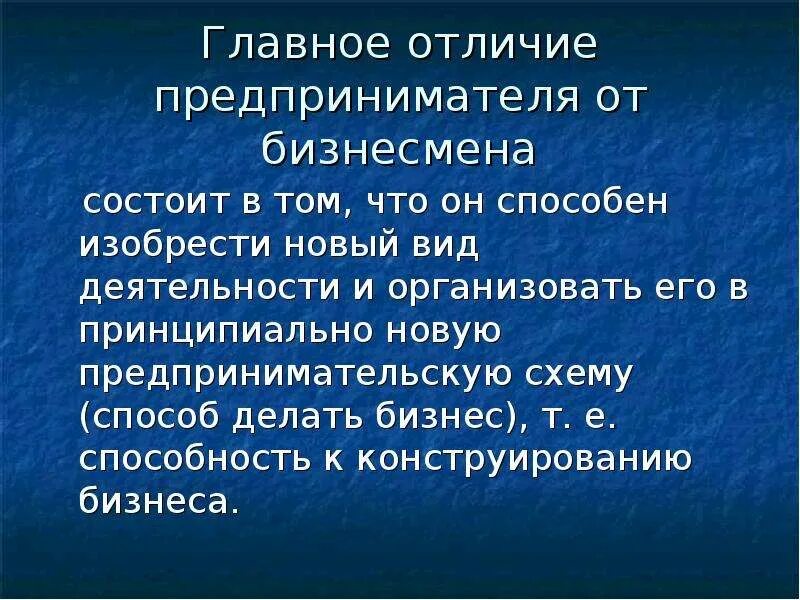 Главное отличие предпринимателя от бизнесмена

состоит в том, что он способен изобрести новый вид деятельности и организовать его в принципиально новую предпринимательскую схему (способ делать бизнес), т. е. способность к конструированию бизнеса.